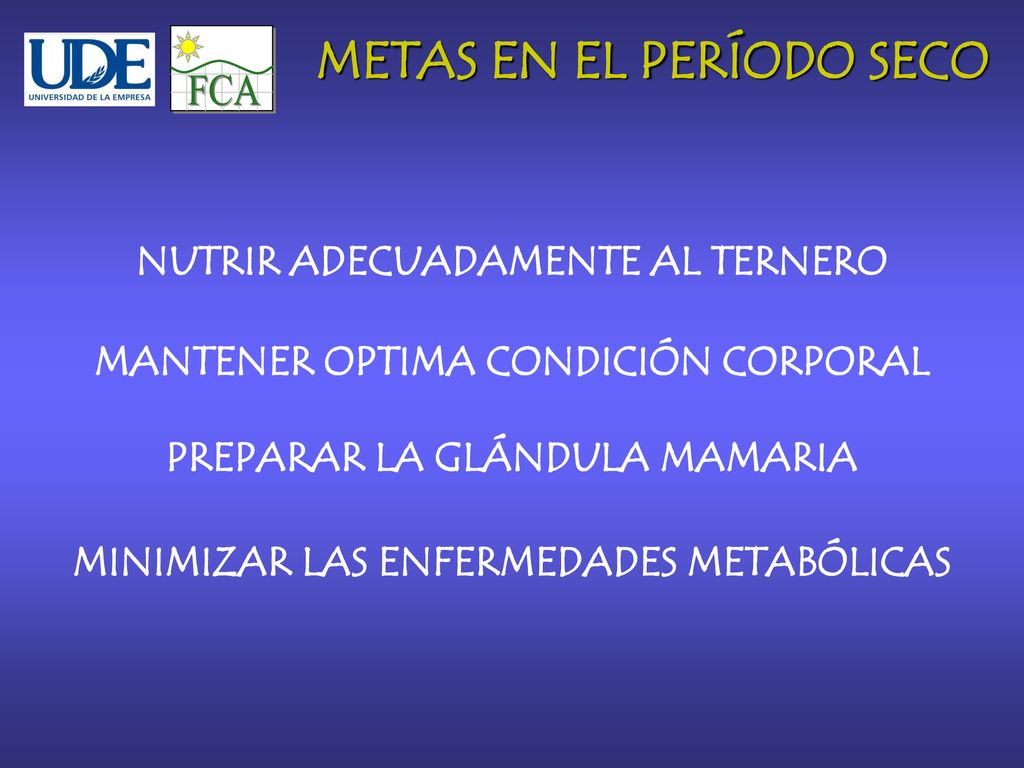 UDE
UNIVERSIDAD DE LA EMPRESA

FCA

METAS EN EL PERÍODO SECO

NUTRIR ADECUADAMENTE AL TERNERO

MANTENER OPTIMA CONDICIÓN CORPORAL

PREPARAR LA GLÁNDULA MAMARIA

MINIMIZAR LAS ENFERMEDADES METABÓLICAS